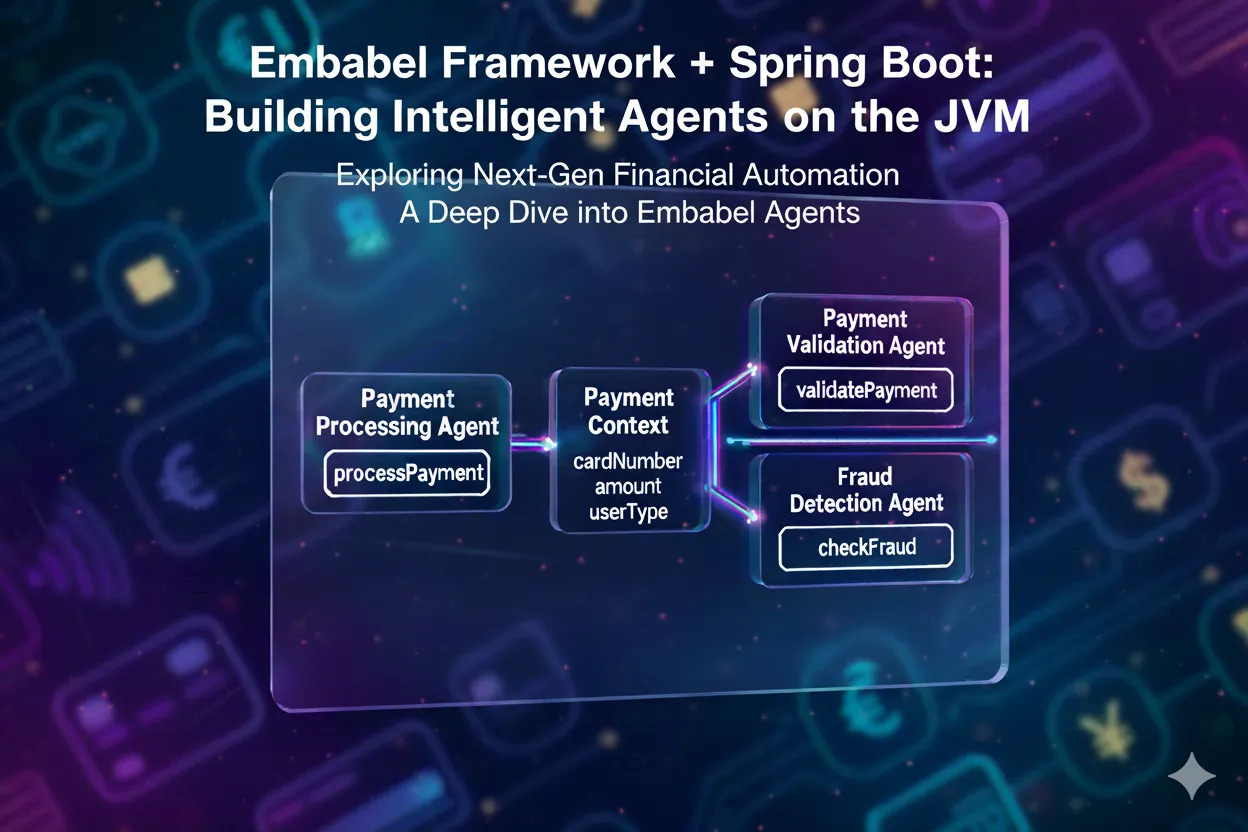 Embabel Framework + Spring Boot: Building Intelligent Agents on the JVM

Exploring Next-Gen Financial Automation
A Deep Dive into Embabel Agents

Payment Processing Agent

processPayment

Payment Context

cardNumber
amount
userType

Payment Validation Agent

validatePayment

Fraud Detection Agent

checkFraud